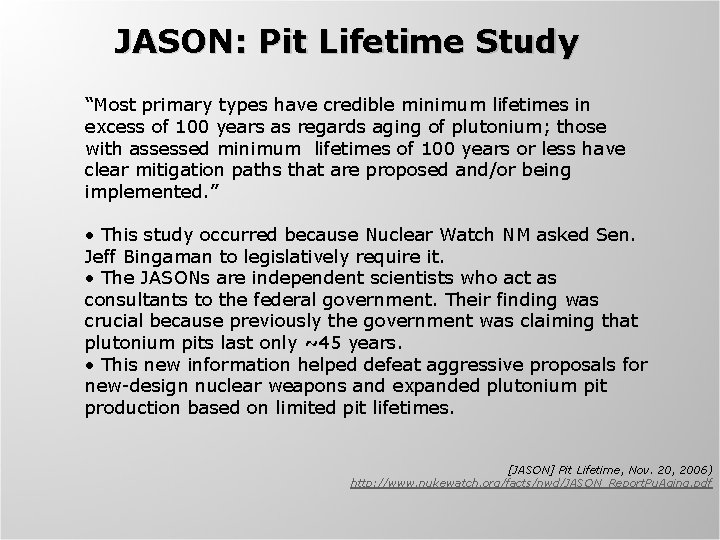 JASON: Pit Lifetime Study

"Most primary types have credible minimum lifetimes in excess of 100 years as regards aging of plutonium; those with assessed minimum lifetimes of 100 years or less have clear mitigation paths that are proposed and/or being implemented."

• This study occurred because Nuclear Watch NM asked Sen. Jeff Bingaman to legislatively require it.
• The JASONs are independent scientists who act as consultants to the federal government. Their finding was crucial because previously the government was claiming that plutonium pits last only ~45 years.
• This new information helped defeat aggressive proposals for new-design nuclear weapons and expanded plutonium pit production based on limited pit lifetimes.

[JASON] Pit Lifetime, Nov. 20, 2006)
http://www.nukewatch.org/facts/nwd/JASON_ReportPuAging.pdf